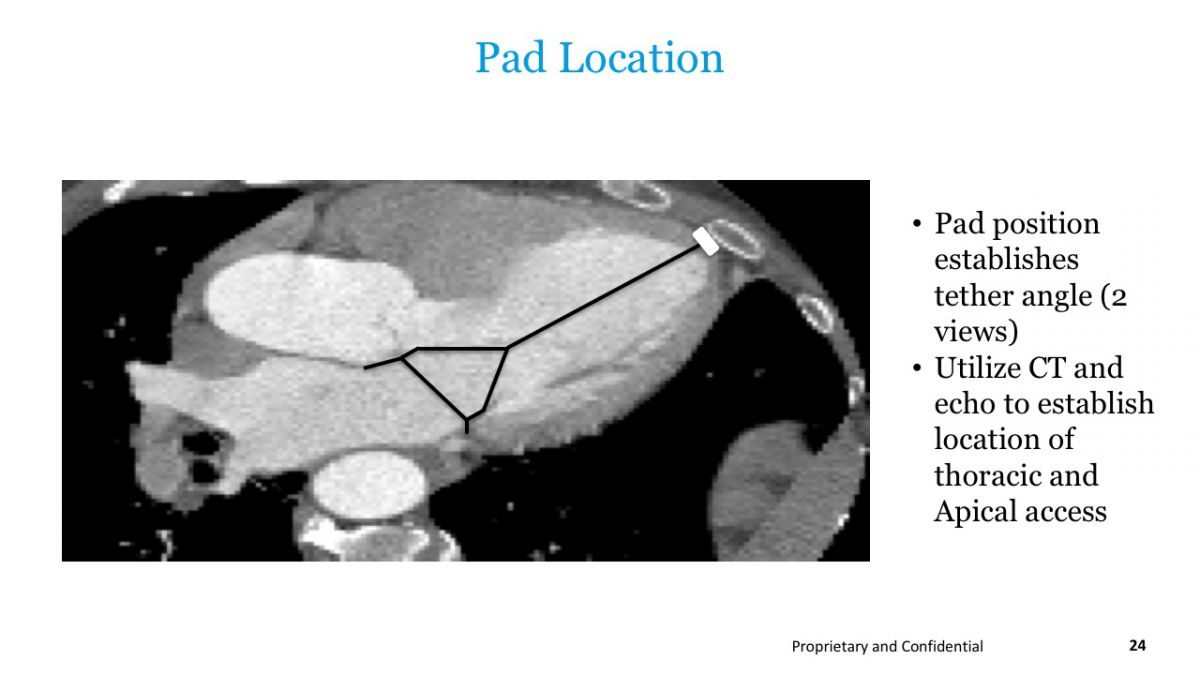 Pad Location

• Pad position establishes tether angle (2 views)
• Utilize CT and echo to establish location of thoracic and Apical access

Proprietary and Confidential

24